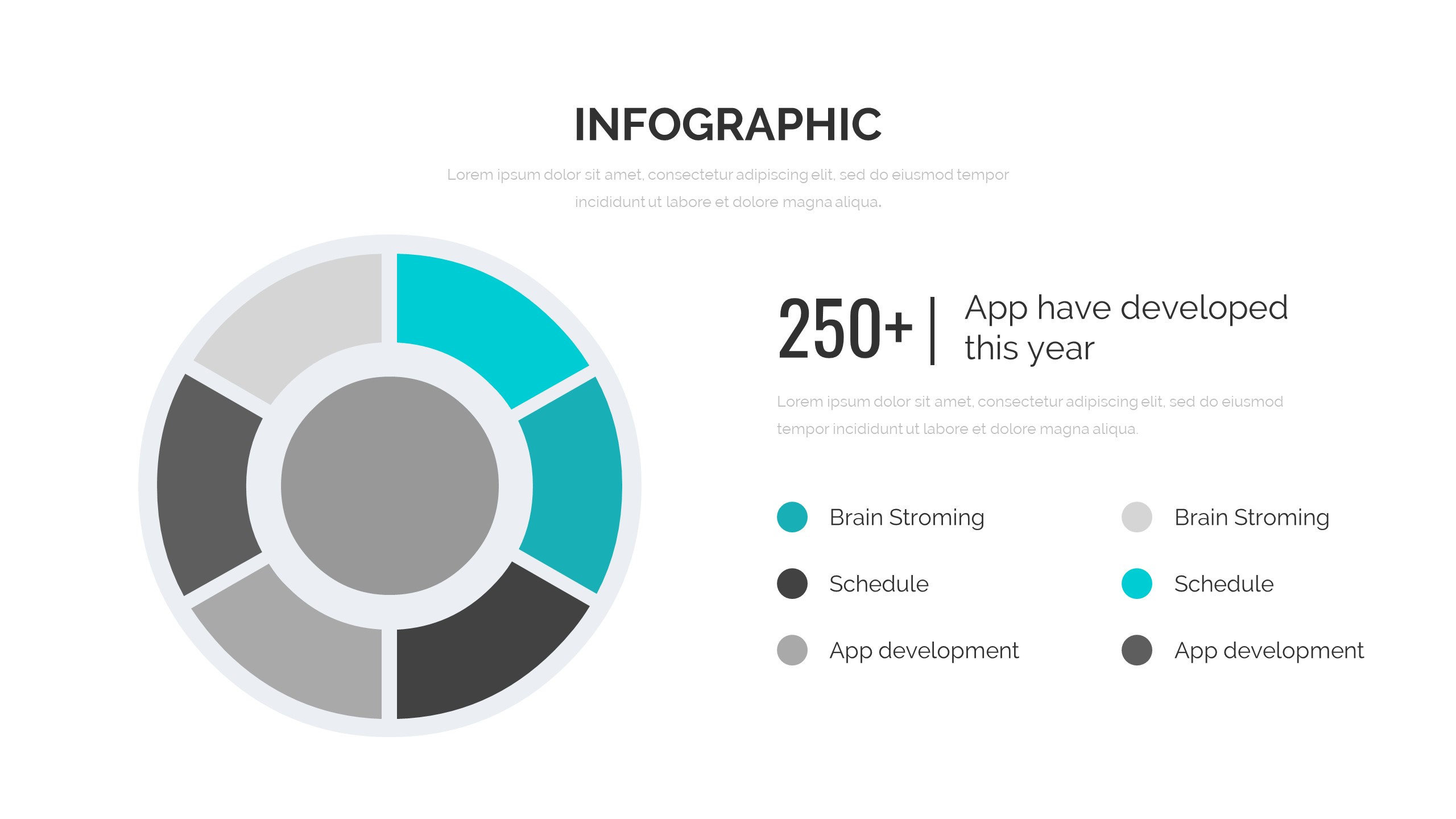 INFOGRAPHIC

Lorem ipsum dolor sit amet, consectetur adipiscing elit, sed do eiusmod tempor incididunt ut labore et dolore magna aliqua.

250+ | App have developed this year

Lorem ipsum dolor sit amet, consectetur adipiscing elit, sed do eiusmod tempor incididunt ut labore et dolore magna aliqua.

Brain Stroming

Schedule

App development

Brain Stroming

Schedule

App development